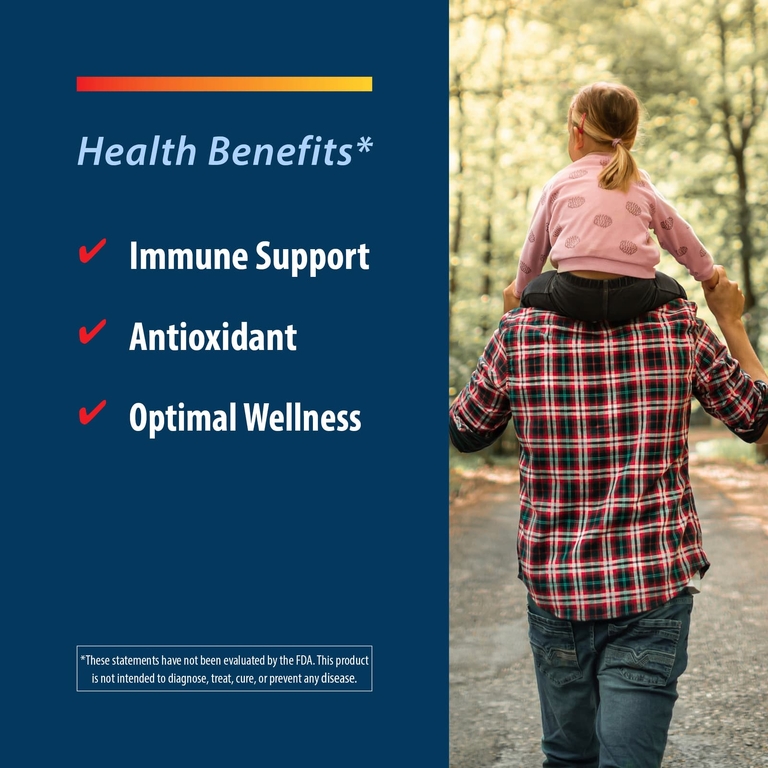 Health Benefits*

✔ Immune Support

✔ Antioxidant

✔ Optimal Wellness

*These statements have not been evaluated by the FDA. This product is not intended to diagnose, treat, cure, or prevent any disease.